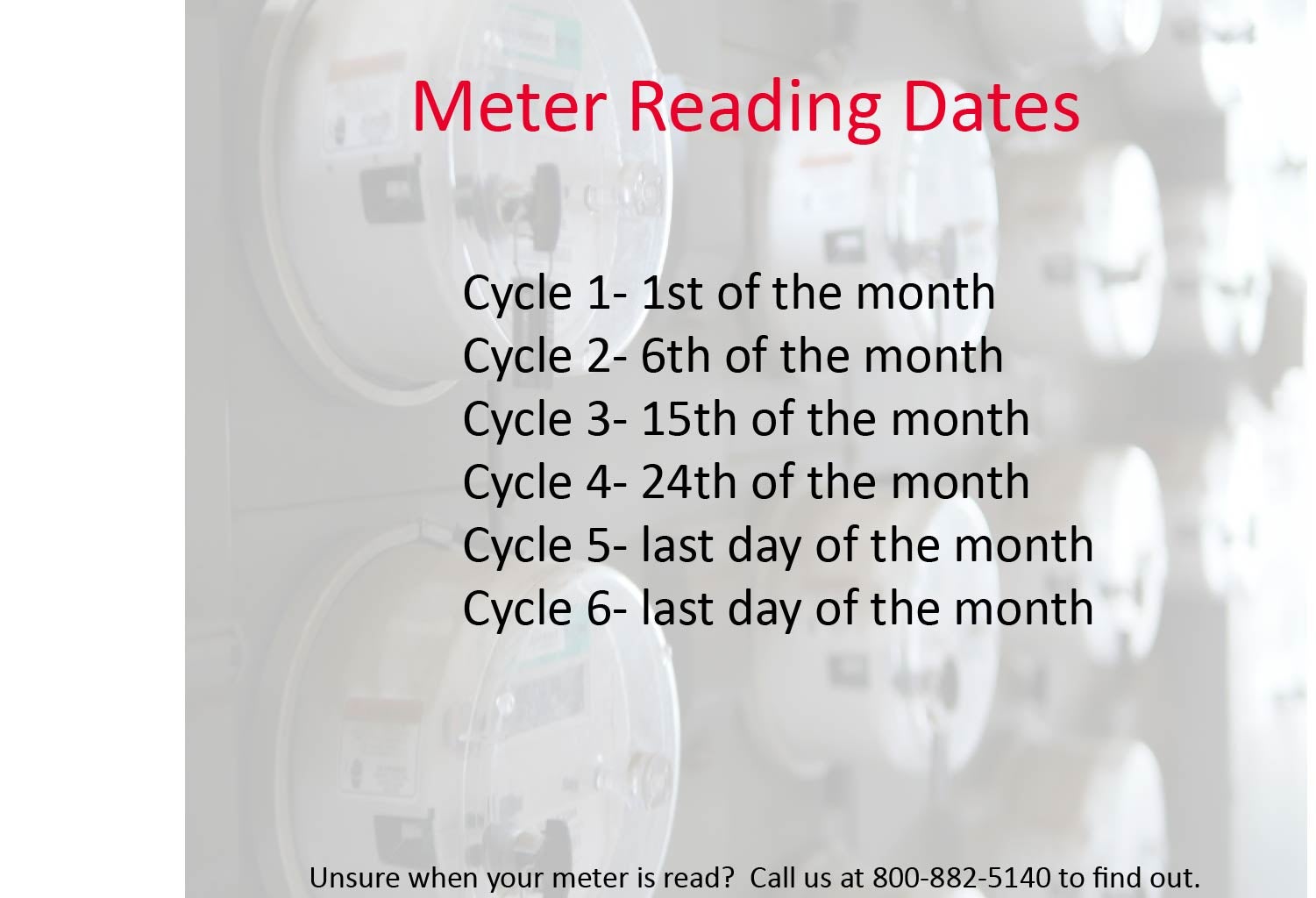 Meter Reading Dates

Cycle 1- 1st of the month
Cycle 2- 6th of the month
Cycle 3- 15th of the month
Cycle 4- 24th of the month
Cycle 5- last day of the month
Cycle 6- last day of the month

Unsure when your meter is read? Call us at 800-882-5140 to find out.